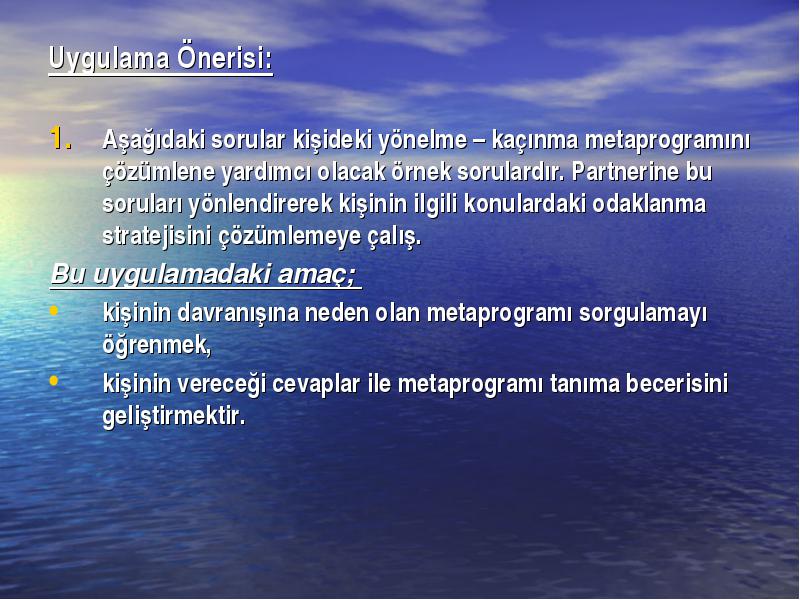 Uygulama Önerisi:

1. Aşağıdaki sorular kişideki yönelme – kaçınma metaprogramını çözümlene yardımcı olacak örnek sorulardır. Partnerine bu soruları yönlendirerek kişinin ilgili konulardaki odaklanma stratejisini çözümlemeye çalış.

Bu uygulamadaki amaç;

• kişinin davranışına neden olan metaprogramı sorgulamayı öğrenmek,

• kişinin vereceği cevaplar ile metaprogramı tanıma becerisini geliştirmektir.